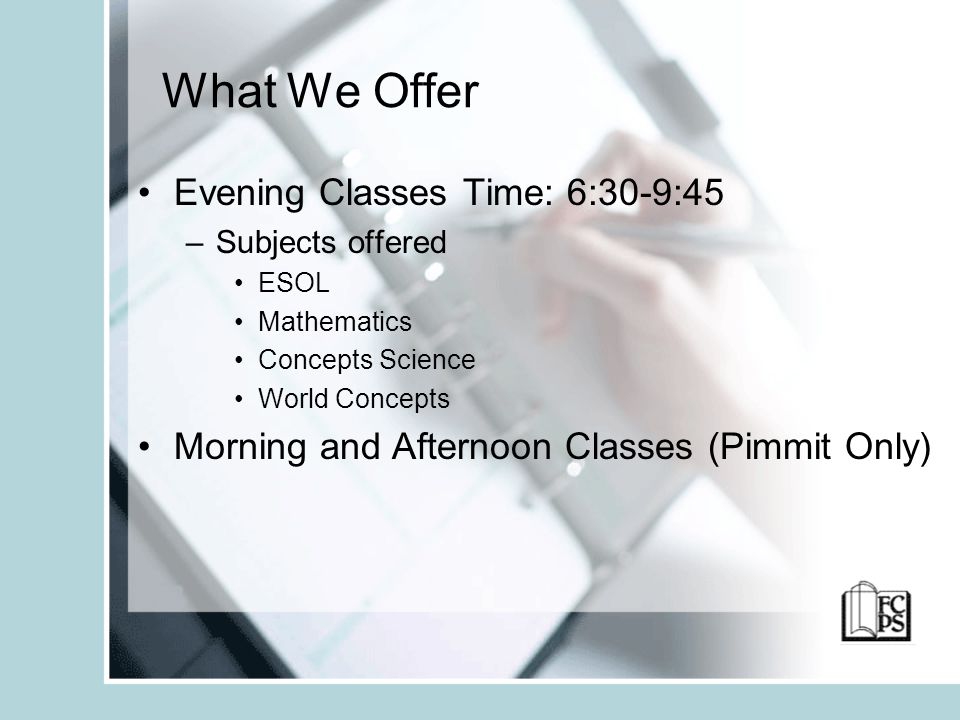 What We Offer

• Evening Classes Time: 6:30-9:45
  – Subjects offered
    • ESOL
    • Mathematics
    • Concepts Science
    • World Concepts
• Morning and Afternoon Classes (Pimmit Only)

FC PS